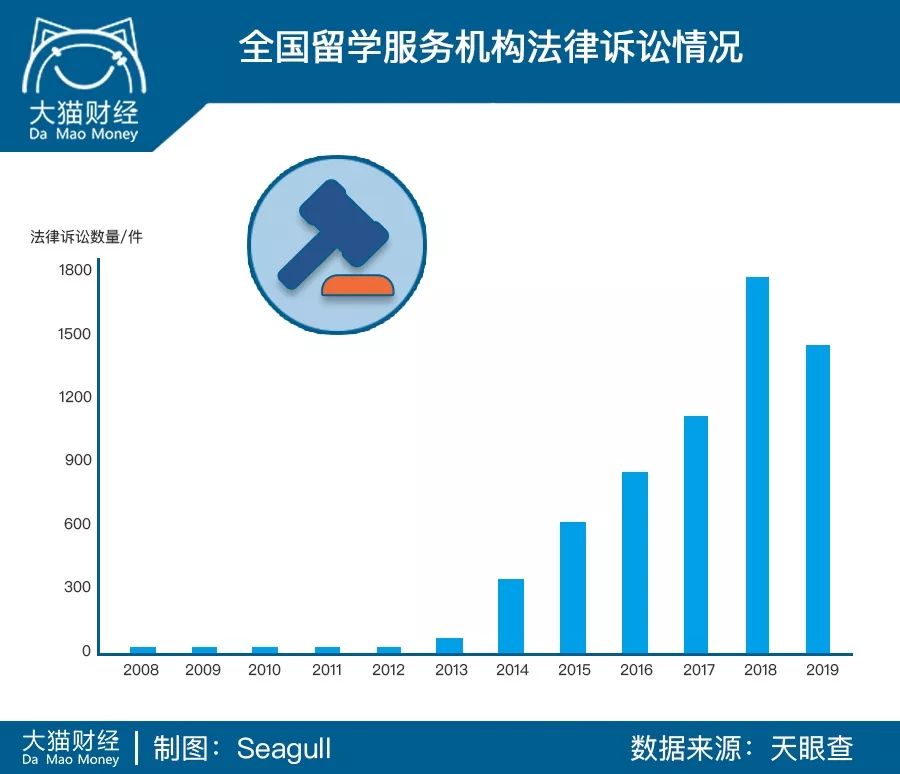 大猫财经
Da Mao Money

全国留学服务机构法律诉讼情况

法律诉讼数量/件

1800
1500
1200
900
600
300
0

2008 2009 2010 2011 2012 2013 2014 2015 2016 2017 2018 2019

大猫财经
Da Mao Money
制图：Seagull
数据来源：天眼查